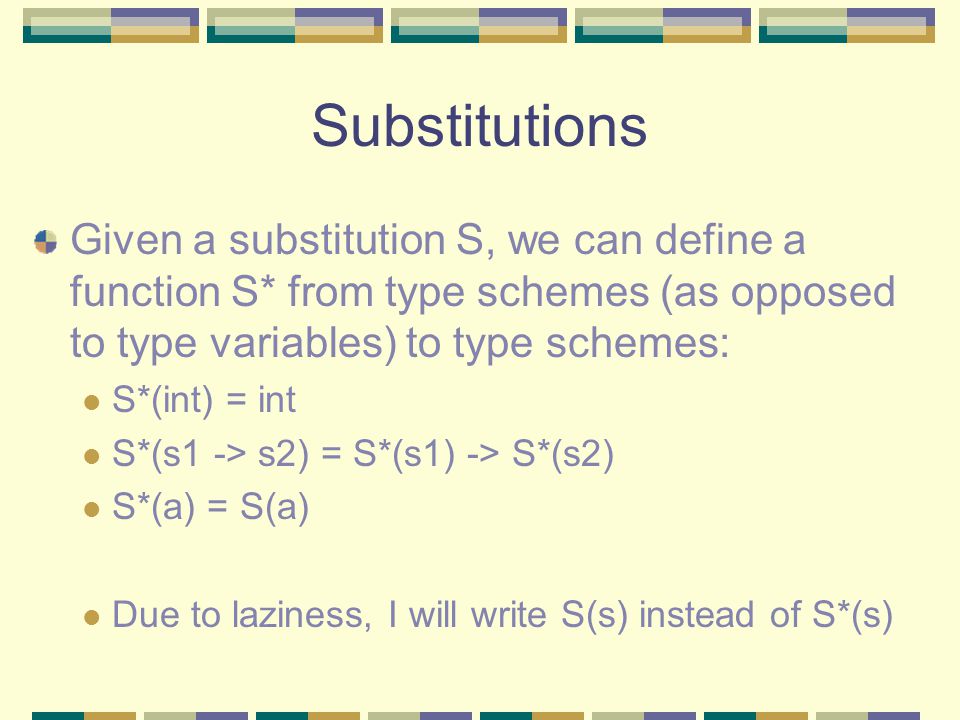 Substitutions

Given a substitution S, we can define a function S* from type schemes (as opposed to type variables) to type schemes:

S*(int) = int

S*(s1 -> s2) = S*(s1) -> S*(s2)

S*(a) = S(a)

Due to laziness, I will write S(s) instead of S*(s)